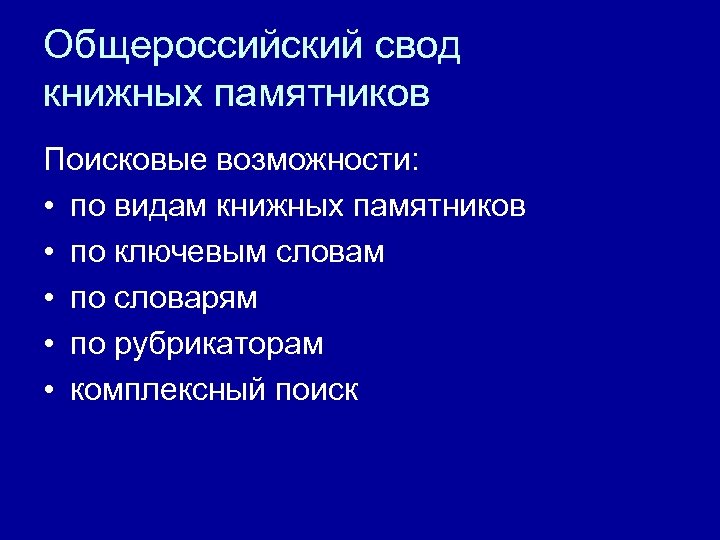 Общероссийский свод книжных памятников

Поисковые возможности:
• по видам книжных памятников
• по ключевым словам
• по словарям
• по рубрикаторам
• комплексный поиск